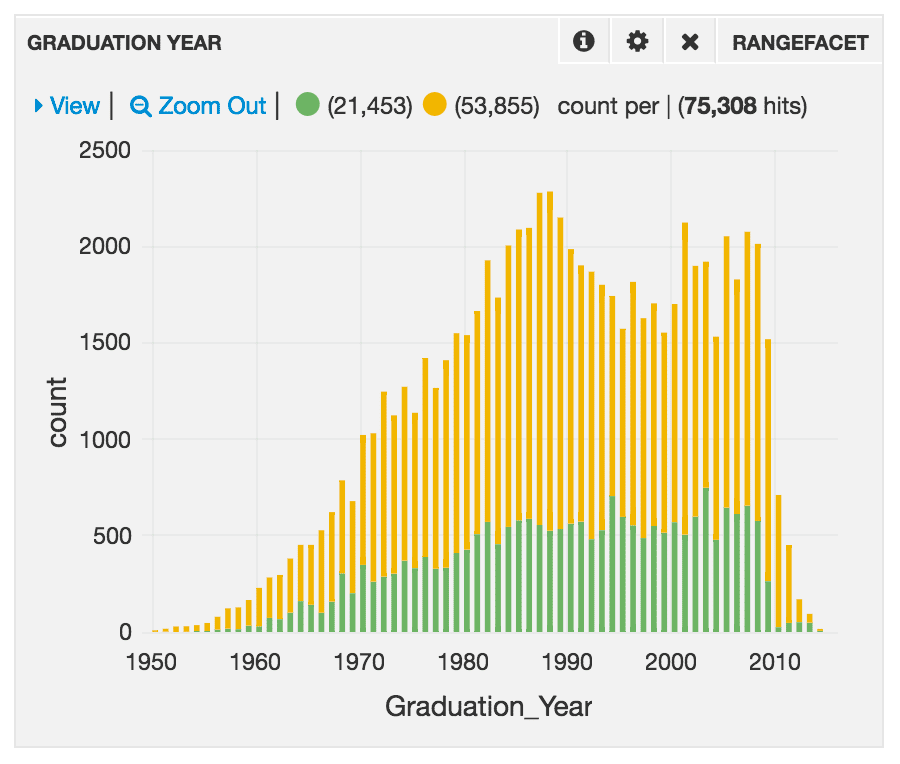 GRADUATION YEAR

RANGEFACET

View | Zoom Out | (21,453) (53,855) count per | (**75,308** hits)

2500
2000
1500
1000
500
0

count

1950 1960 1970 1980 1990 2000 2010

Graduation_Year